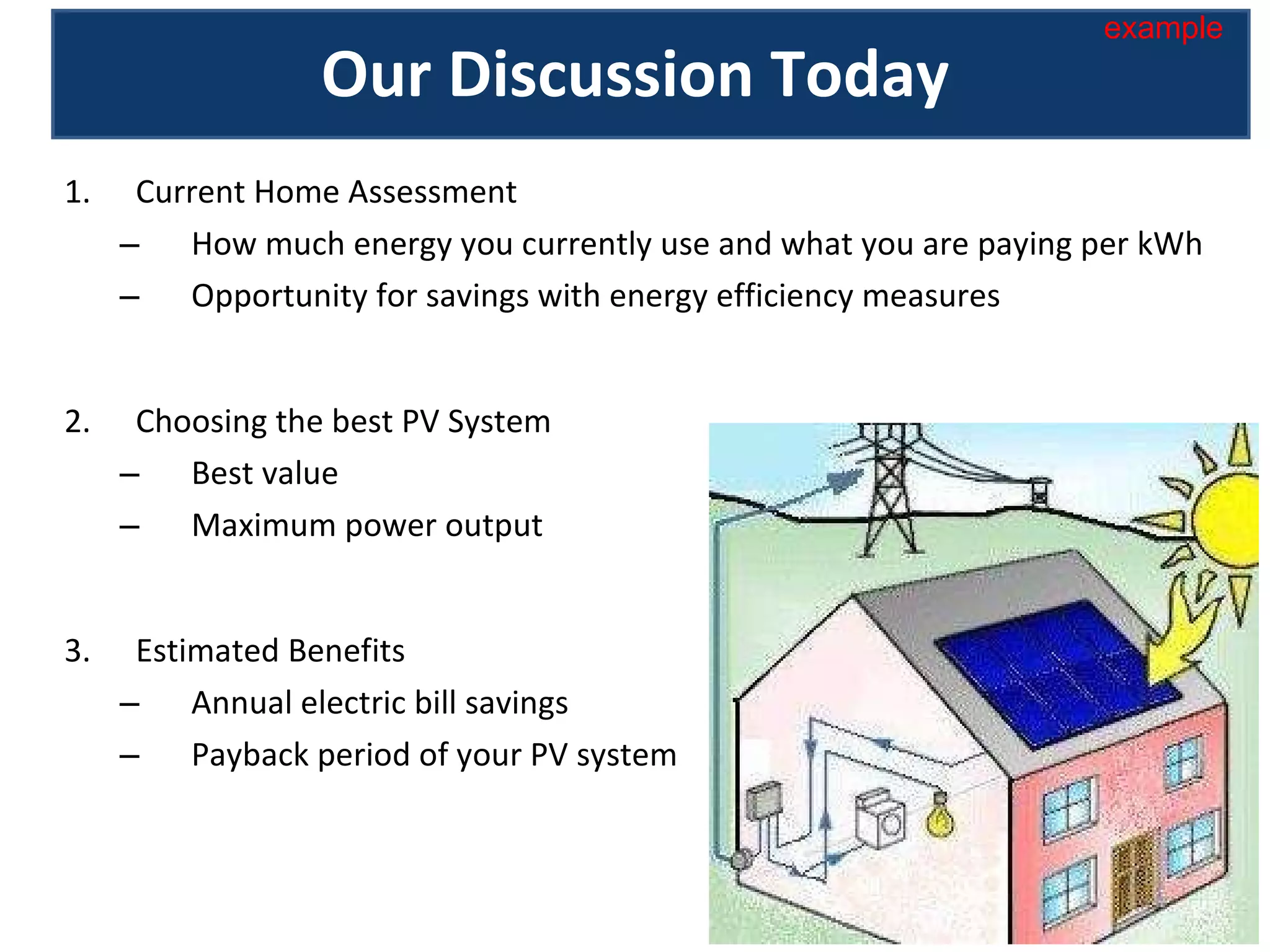 example

Our Discussion Today

1. Current Home Assessment
– How much energy you currently use and what you are paying per kWh
– Opportunity for savings with energy efficiency measures

2. Choosing the best PV System
– Best value
– Maximum power output

3. Estimated Benefits
– Annual electric bill savings
– Payback period of your PV system